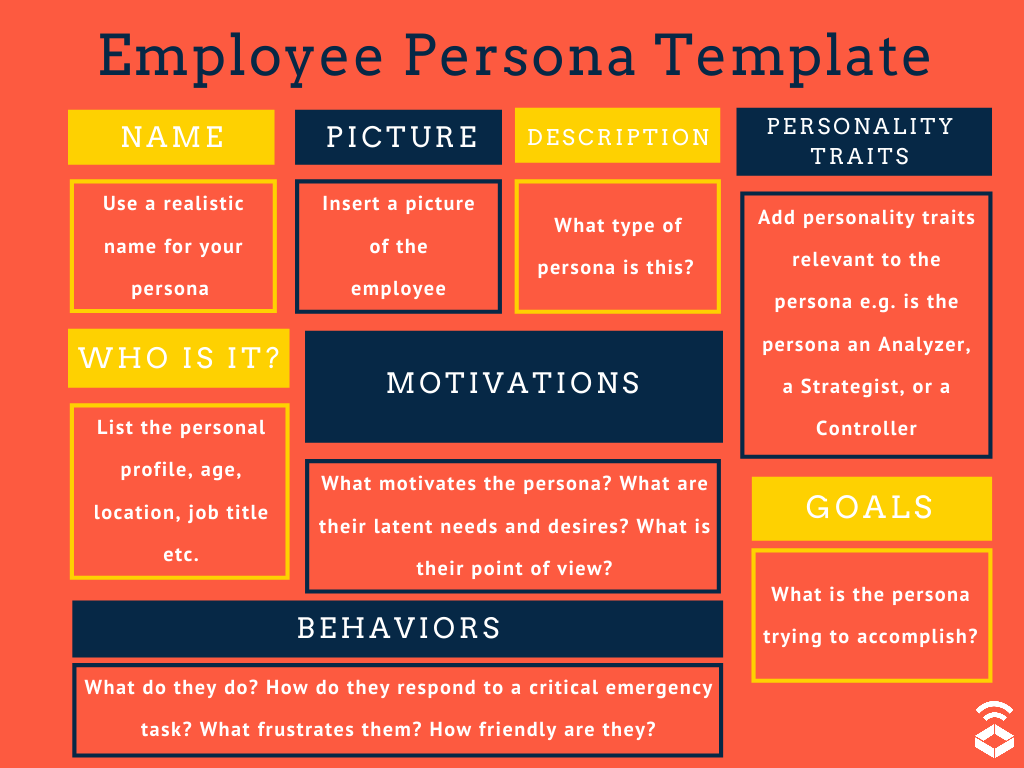 Employee Persona Template

NAME

Use a realistic name for your persona

PICTURE

Insert a picture of the employee

DESCRIPTION

What type of persona is this?

PERSONALITY TRAITS

Add personality traits relevant to the persona e.g. is the persona an Analyzer, a Strategist, or a Controller

WHO IS IT?

List the personal profile, age, location, job title etc.

MOTIVATIONS

What motivates the persona? What are their latent needs and desires? What is their point of view?

GOALS

What is the persona trying to accomplish?

BEHAVIORS

What do they do? How do they respond to a critical emergency task? What frustrates them? How friendly are they?